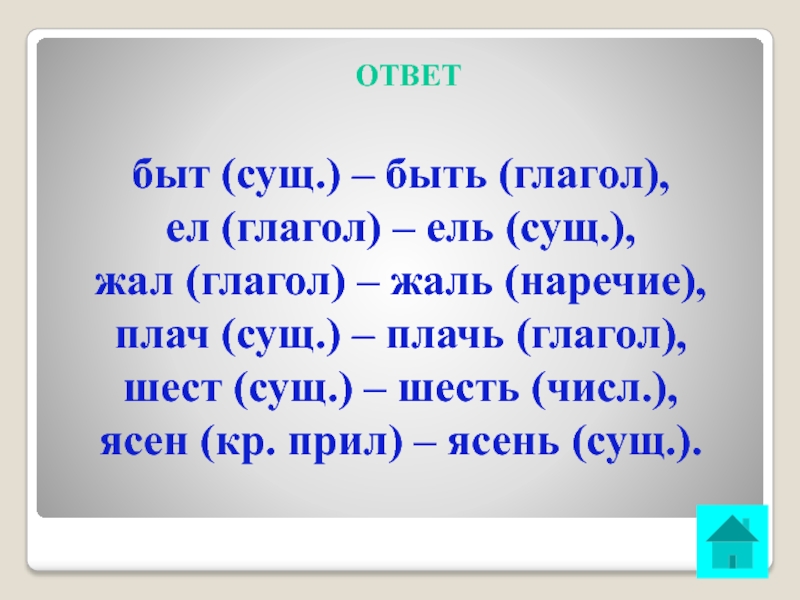 ОТВЕТ

быт (сущ.) – быть (глагол),
ел (глагол) – ель (сущ.),
жал (глагол) – жаль (наречие),
плач (сущ.) – плачь (глагол),
шест (сущ.) – шесть (числ.),
ясен (кр. прил) – ясень (сущ.).